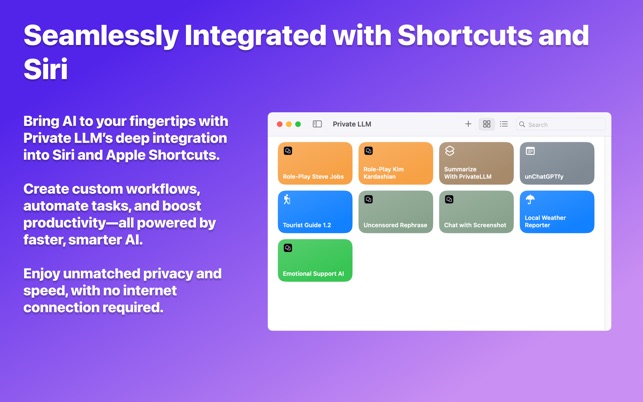 Seamlessly Integrated with Shortcuts and Siri

Bring AI to your fingertips with Private LLM's deep integration into Siri and Apple Shortcuts.

Create custom workflows, automate tasks, and boost productivity—all powered by faster, smarter AI.

Enjoy unmatched privacy and speed, with no internet connection required.

Private LLM

Search

Role-Play Steve Jobs

Role-Play Kim Kardashian

Summarize With PrivateLLM

unChatGPTfy

Tourist Guide 1.2

Uncensored Rephrase

Chat with Screenshot

Local Weather Reporter

Emotional Support AI